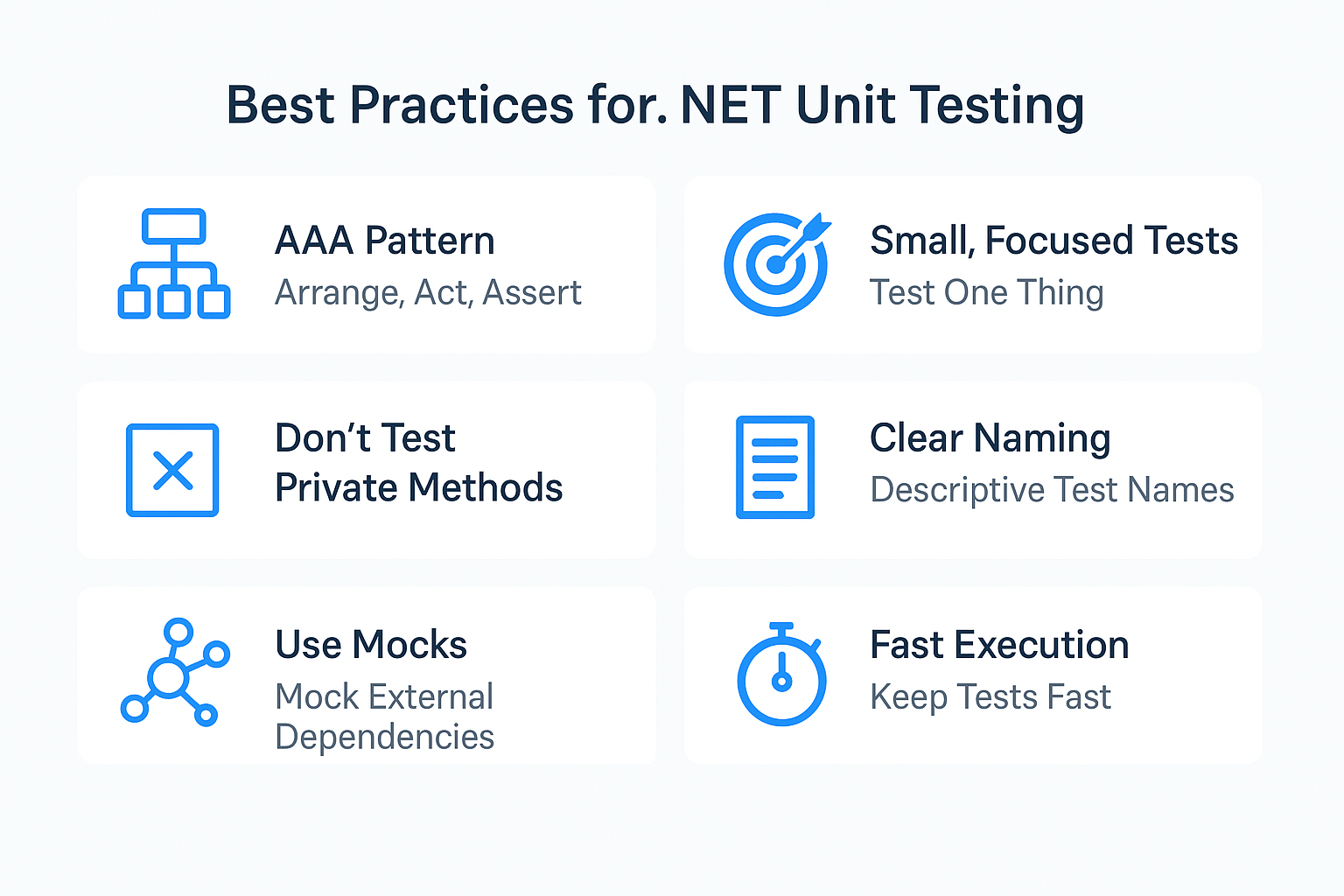 Best Practices for. NET Unit Testing

AAA Pattern
Arrange, Act, Assert

Small, Focused Tests
Test One Thing

Don’t Test Private Methods

Clear Naming
Descriptive Test Names

Use Mocks
Mock External Dependencies

Fast Execution
Keep Tests Fast